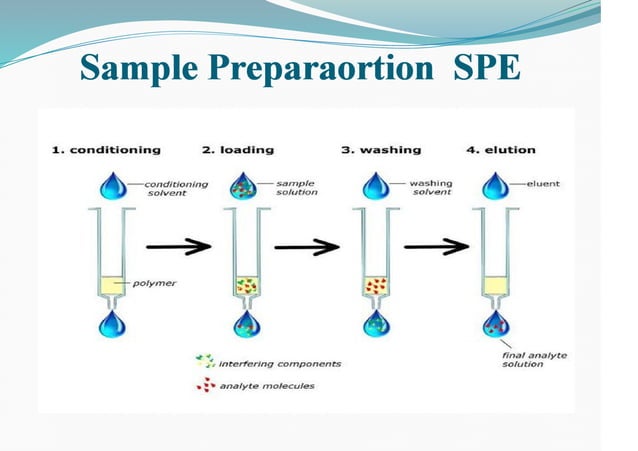 Sample Preparaortion SPE

1. conditioning

conditioning solvent

polymer

2. loading

sample solution

3. washing

washing solvent

4. elution

eluent

final analyte solution

interfering components

analyte molecules